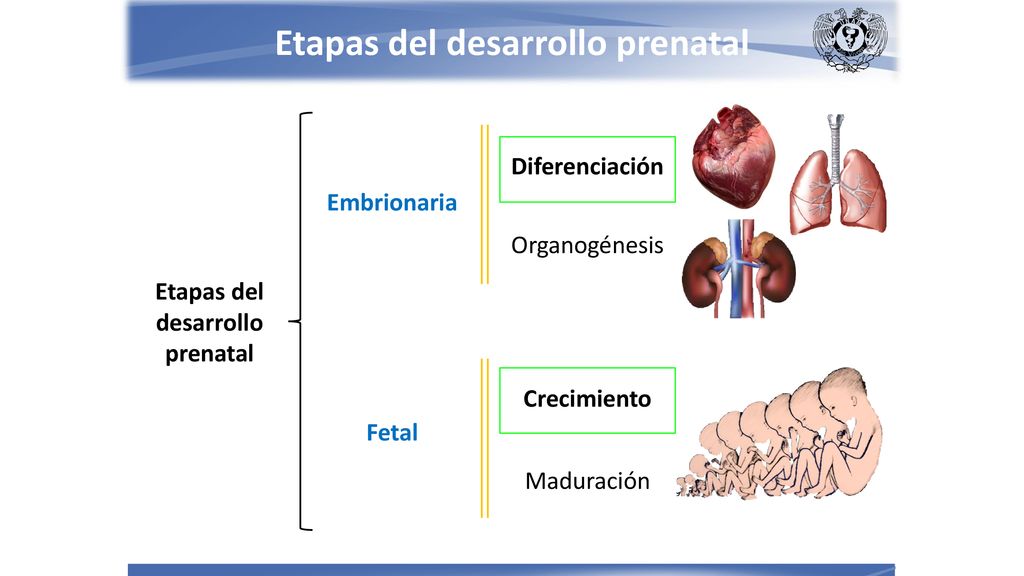 Etapas del desarrollo prenatal

Etapas del desarrollo prenatal

Embrionaria

Diferenciación

Organogénesis

Fetal

Crecimiento

Maduración